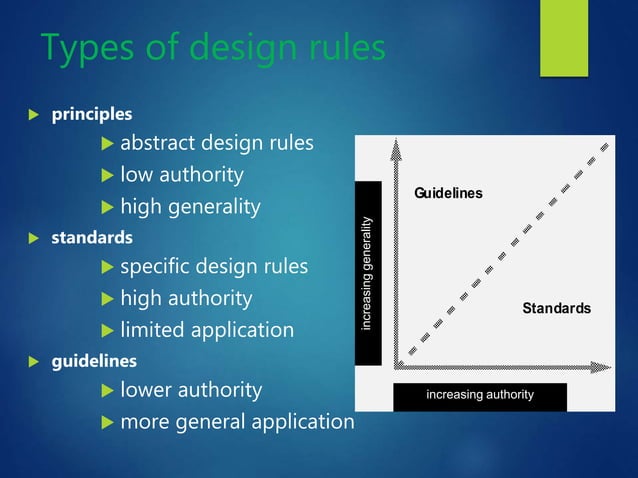 Types of design rules

principles

abstract design rules

low authority

high generality

standards

specific design rules

high authority

limited application

guidelines

lower authority

more general application

increasing generality

Guidelines

Standards

increasing authority